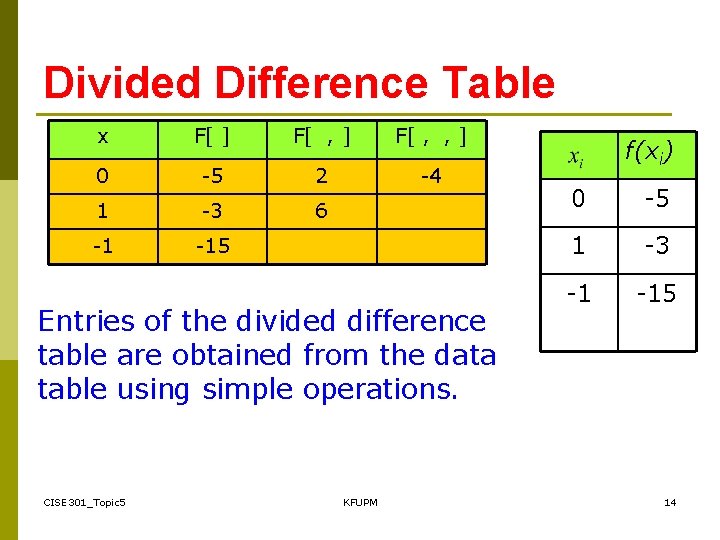 Divided Difference Table

| x | F[ ] | F[ , ] | F[ , , ] |
|---|---|---|---|
| 0 | -5 | 2 | -4 |
| 1 | -3 | 6 | |
| -1 | -15 | | |

| $x_i$ | $f(x_i)$ |
|---|---|
| 0 | -5 |
| 1 | -3 |
| -1 | -15 |

Entries of the divided difference table are obtained from the data table using simple operations.

CISE301_Topic5

KFUPM

14